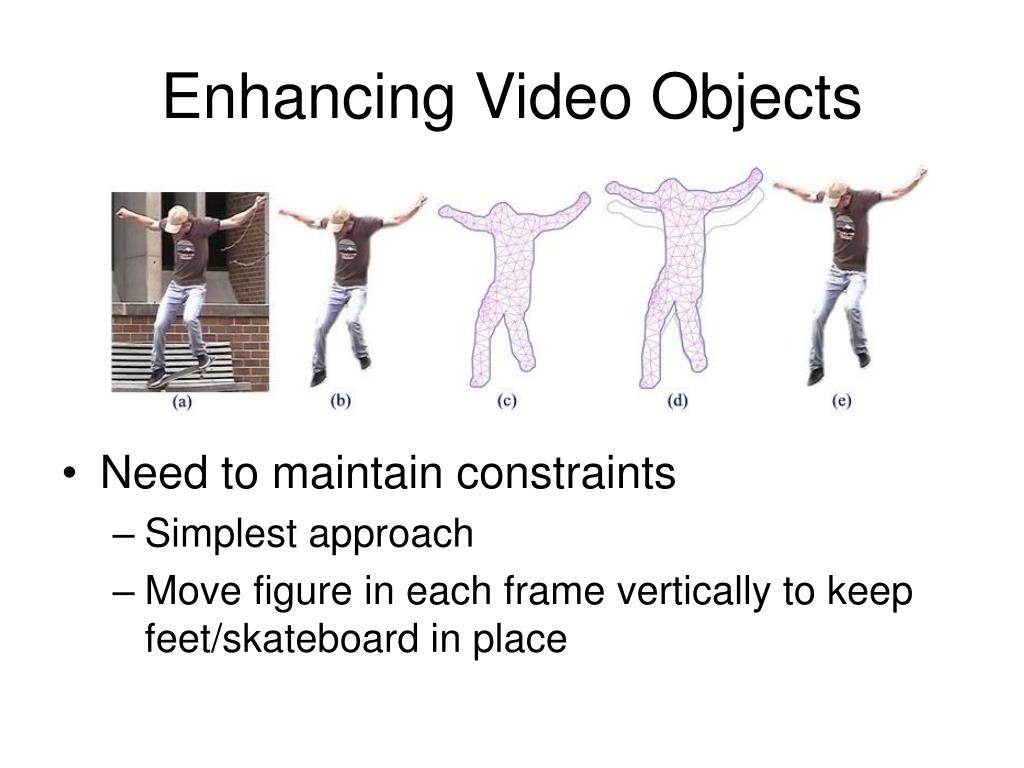 Enhancing Video Objects

(a) (b) (c) (d) (e)

• Need to maintain constraints
– Simplest approach
– Move figure in each frame vertically to keep feet/skateboard in place